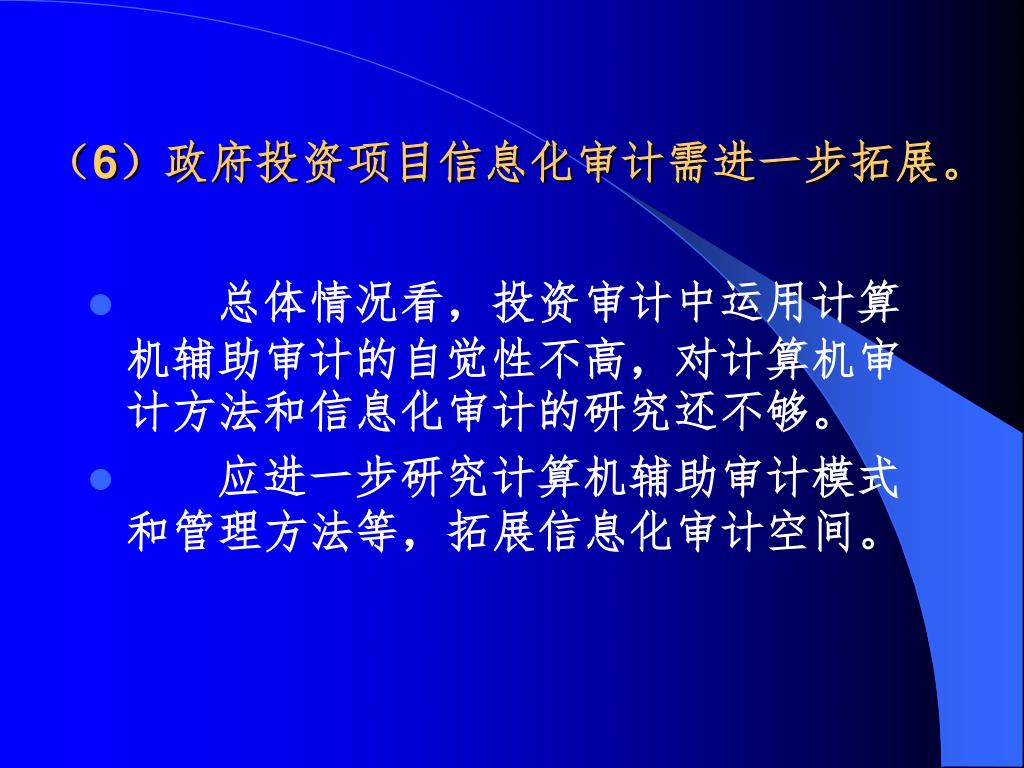 （6）政府投资项目信息化审计需进一步拓展。

● 总体情况看，投资审计中运用计算机辅助审计的自觉性不高，对计算机审计方法和信息化审计的研究还不够。

● 应进一步研究计算机辅助审计模式和管理方法等，拓展信息化审计空间。